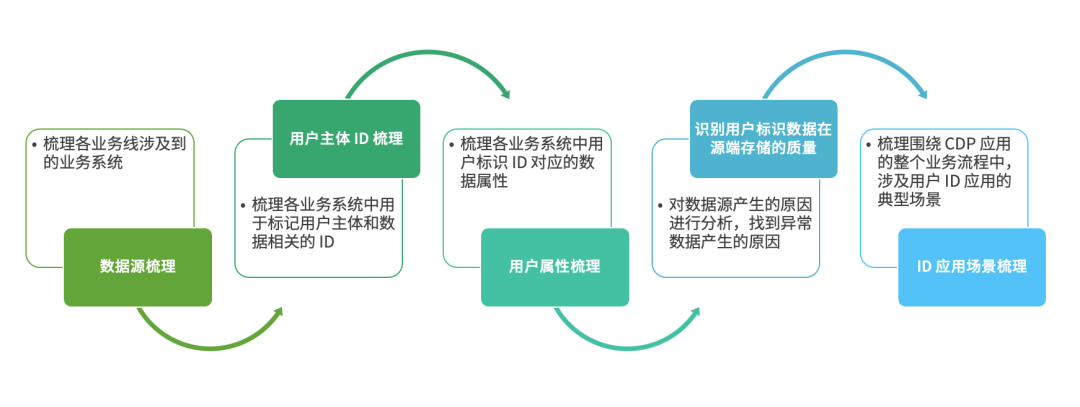 • 梳理各业务线涉及到的业务系统

数据源梳理

用户主体 ID 梳理

• 梳理各业务系统中用于标记用户主体和数据相关的 ID

• 梳理各业务系统中用户标识 ID 对应的数据属性

用户属性梳理

识别用户标识数据在源端存储的质量

• 对数据源产生的原因进行分析，找到异常数据产生的原因

• 梳理围绕 CDP 应用的整个业务流程中，涉及用户 ID 应用的典型场景

ID 应用场景梳理